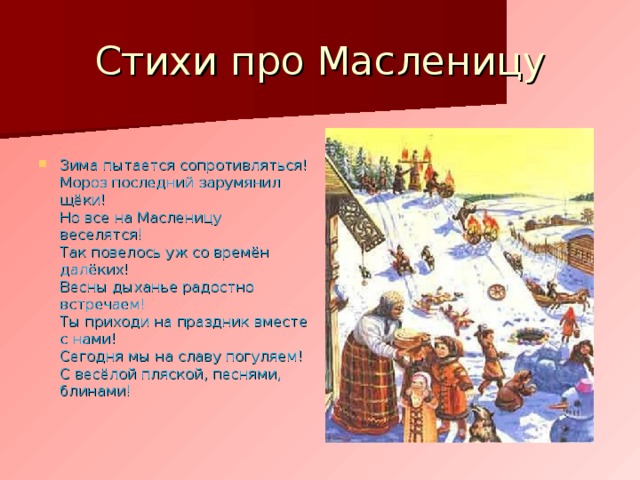 Стихи про Масленицу

Зима пытается сопротивляться!
Мороз последний зарумянил щёки!
Но все на Масленицу веселятся!
Так повелось уж со времён далёких!
Весны дыханье радостно встречаем!
Ты приходи на праздник вместе с нами!
Сегодня мы на славу погуляем!
С весёлой пляской, песнями, блинами!